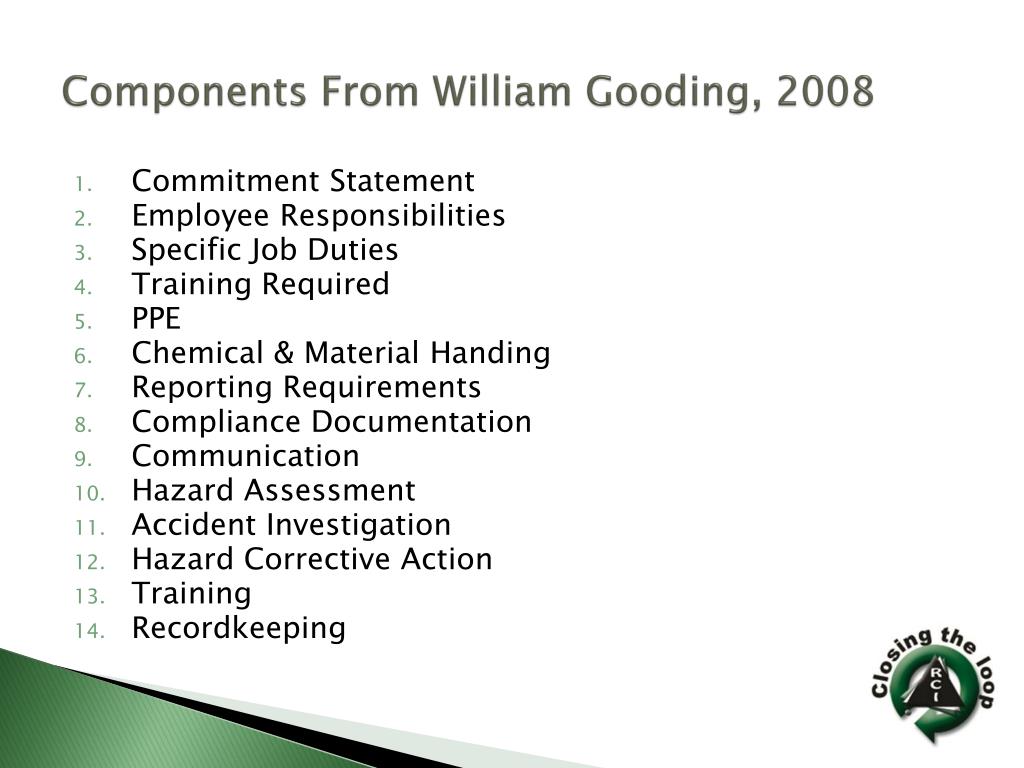 Components From William Gooding, 2008

1. Commitment Statement
2. Employee Responsibilities
3. Specific Job Duties
4. Training Required
5. PPE
6. Chemical & Material Handing
7. Reporting Requirements
8. Compliance Documentation
9. Communication
10. Hazard Assessment
11. Accident Investigation
12. Hazard Corrective Action
13. Training
14. Recordkeeping

Closing the loop
RCI